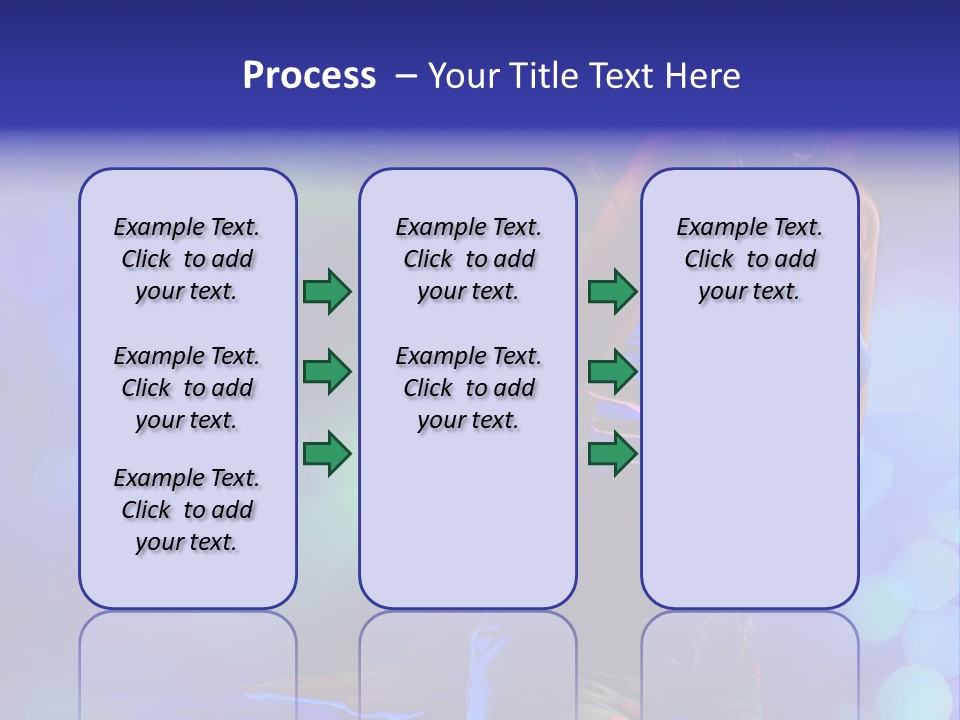 Process – Your Title Text Here

Example Text. Click to add your text.

Example Text. Click to add your text.

Example Text. Click to add your text.

Example Text. Click to add your text.

Example Text. Click to add your text.

Example Text. Click to add your text.